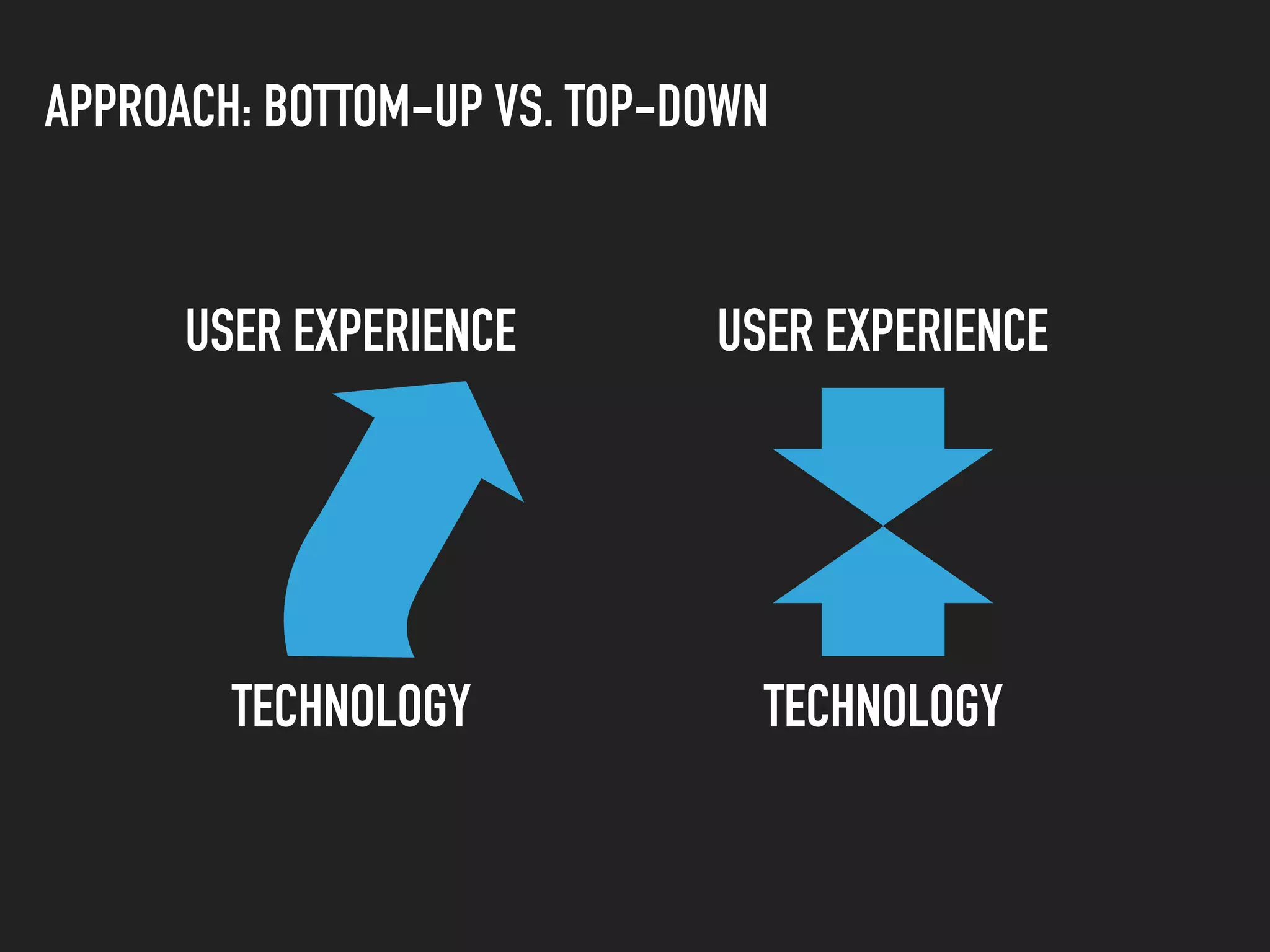 APPROACH: BOTTOM-UP VS. TOP-DOWN

USER EXPERIENCE

TECHNOLOGY

USER EXPERIENCE

TECHNOLOGY